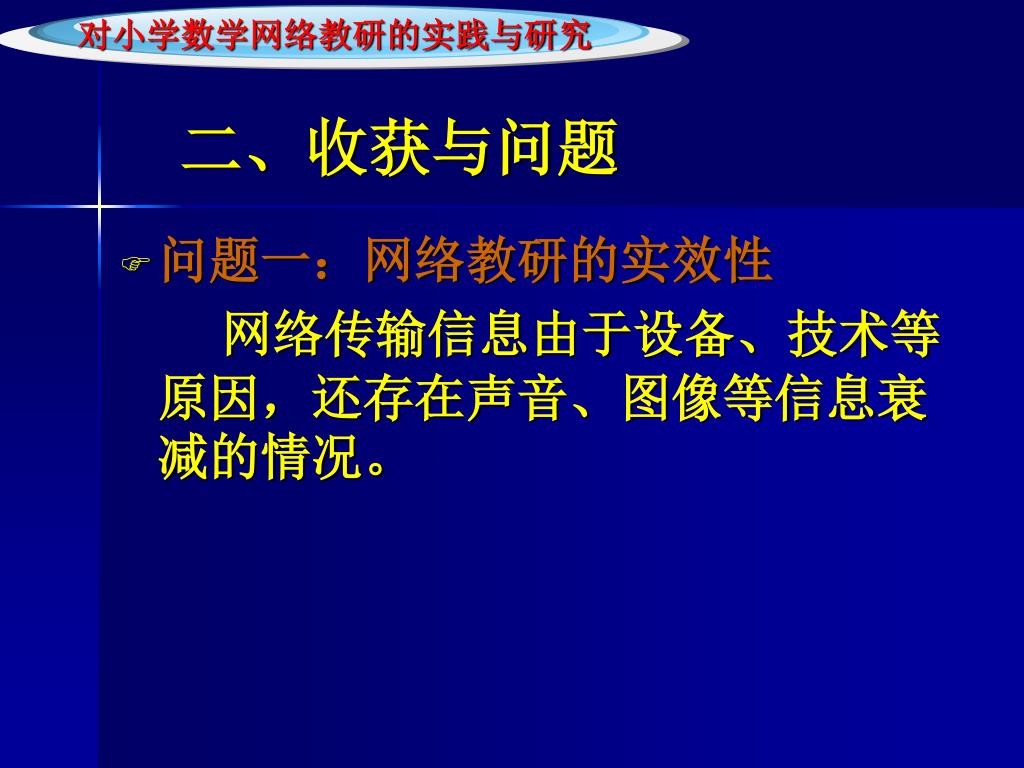 对小学数学网络教研的实践与研究

二、收获与问题

问题一：网络教研的实效性

网络传输信息由于设备、技术等原因，还存在声音、图像等信息衰减的情况。